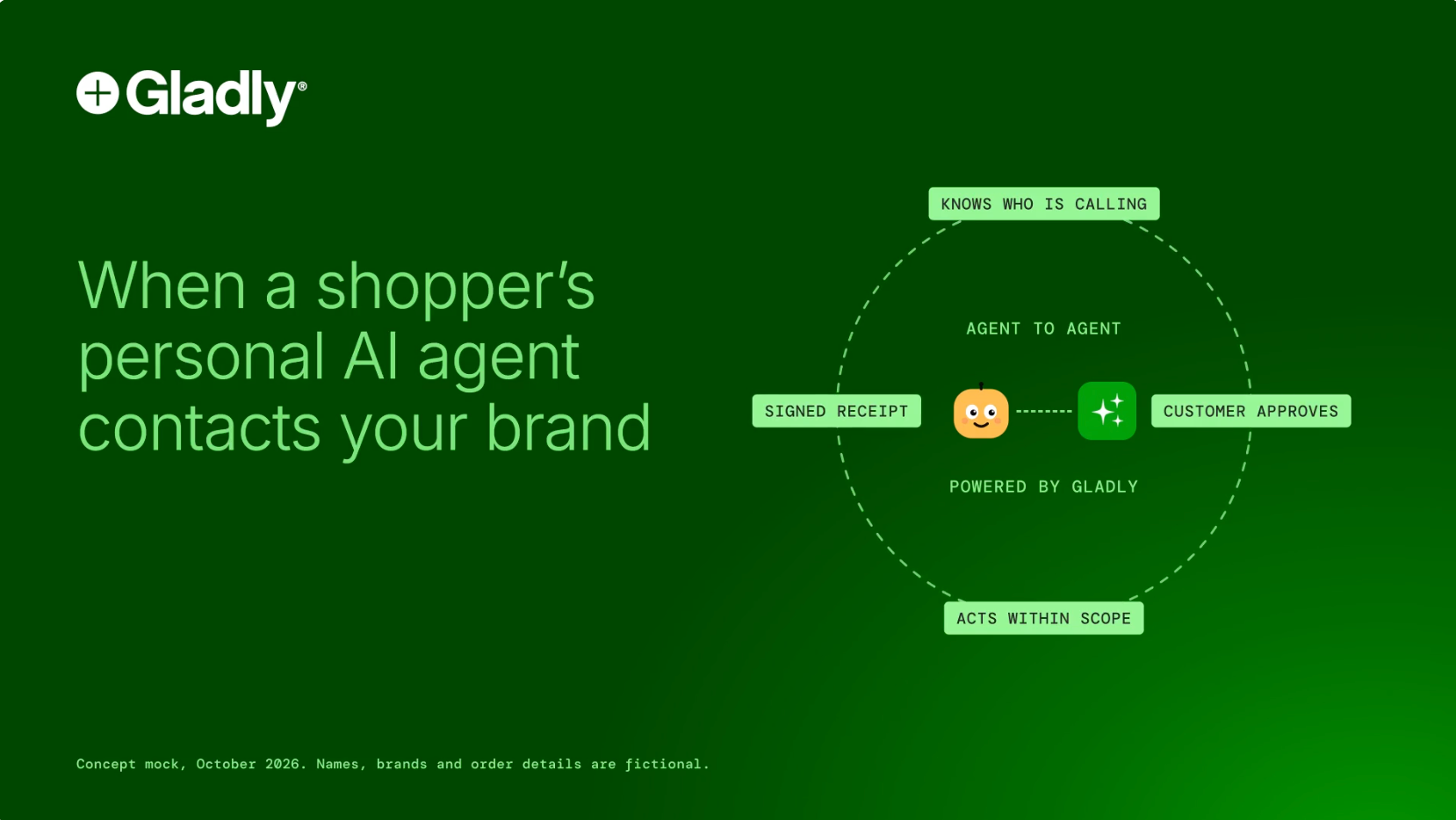 Gladly®

When a shopper's personal AI agent contacts your brand

KNOWS WHO IS CALLING

AGENT TO AGENT

SIGNED RECEIPT

CUSTOMER APPROVES

POWERED BY GLADLY

ACTS WITHIN SCOPE

Concept mock, October 2026. Names, brands and order details are fictional.